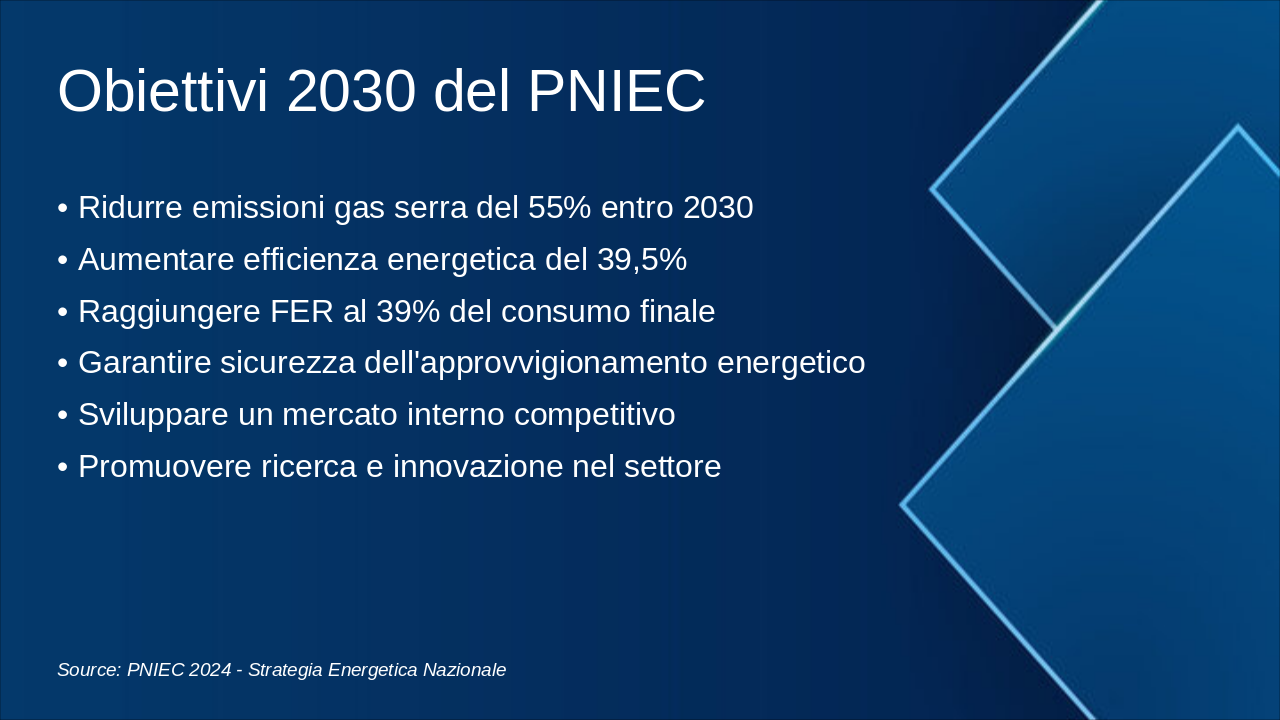 Obiettivi 2030 del PNIEC

• Ridurre emissioni gas serra del 55% entro 2030
• Aumentare efficienza energetica del 39,5%
• Raggiungere FER al 39% del consumo finale
• Garantire sicurezza dell'approvvigionamento energetico
• Sviluppare un mercato interno competitivo
• Promuovere ricerca e innovazione nel settore

Source: PNIEC 2024 - Strategia Energetica Nazionale